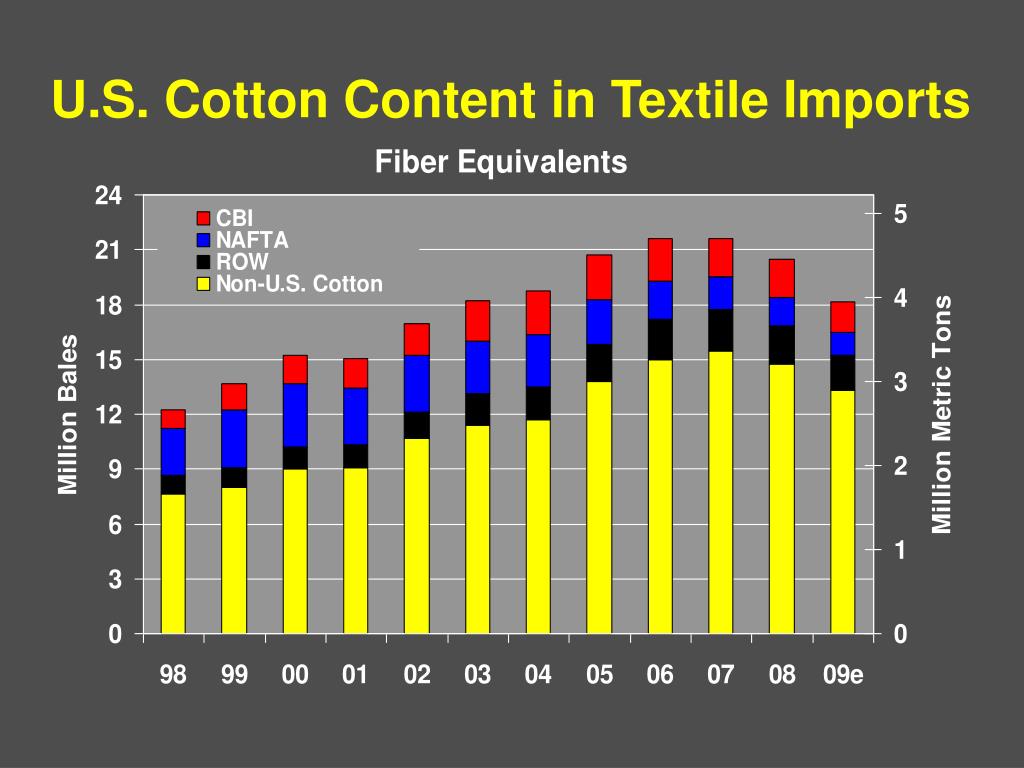 U.S. Cotton Content in Textile Imports

Fiber Equivalents

CBI
NAFTA
ROW
Non-U.S. Cotton

Million Bales

24
21
18
15
12
9
6
3
0

Million Metric Tons

5
4
3
2
1
0

98 99 00 01 02 03 04 05 06 07 08 09e